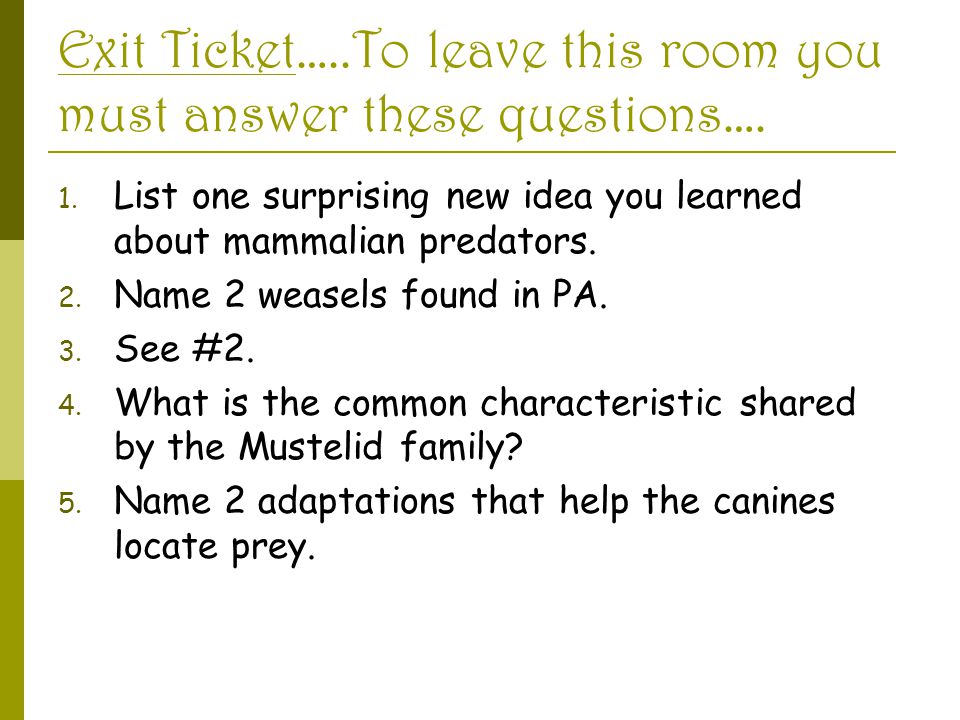 Exit Ticket.....To leave this room you must answer these questions....

1. List one surprising new idea you learned about mammalian predators.
2. Name 2 weasels found in PA.
3. See #2.
4. What is the common characteristic shared by the Mustelid family?
5. Name 2 adaptations that help the canines locate prey.